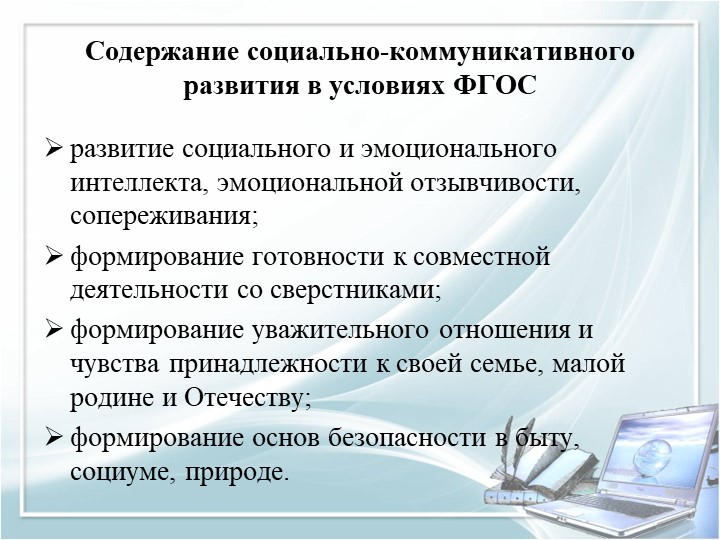 Содержание социально-коммуникативного развития в условиях ФГОС

➢ развитие социального и эмоционального интеллекта, эмоциональной отзывчивости, сопереживания;

➢ формирование готовности к совместной деятельности со сверстниками;

➢ формирование уважительного отношения и чувства принадлежности к своей семье, малой родине и Отечеству;

➢ формирование основ безопасности в быту, социуме, природе.